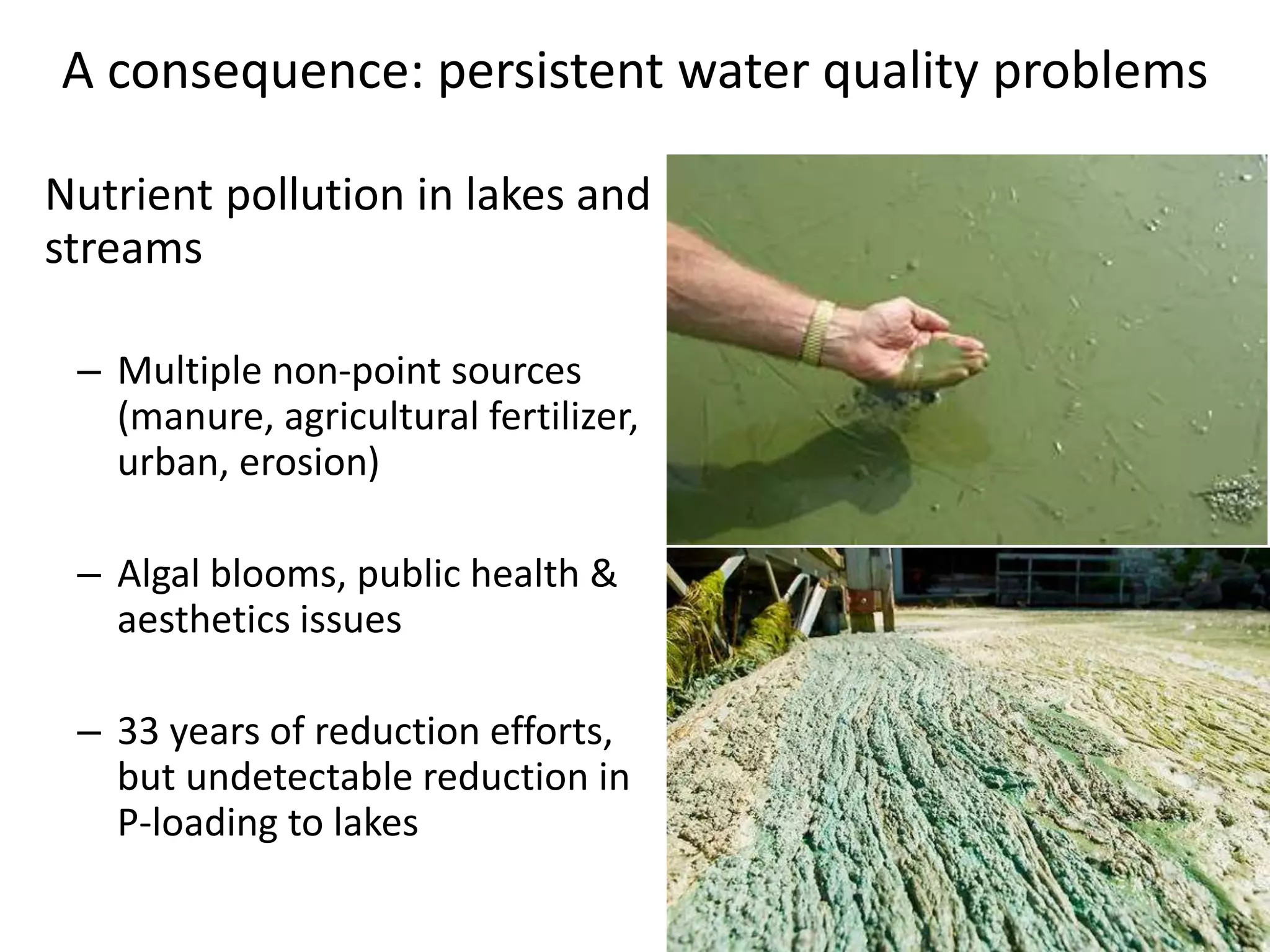 A consequence: persistent water quality problems

Nutrient pollution in lakes and streams

– Multiple non-point sources (manure, agricultural fertilizer, urban, erosion)

– Algal blooms, public health & aesthetics issues

– 33 years of reduction efforts, but undetectable reduction in P-loading to lakes